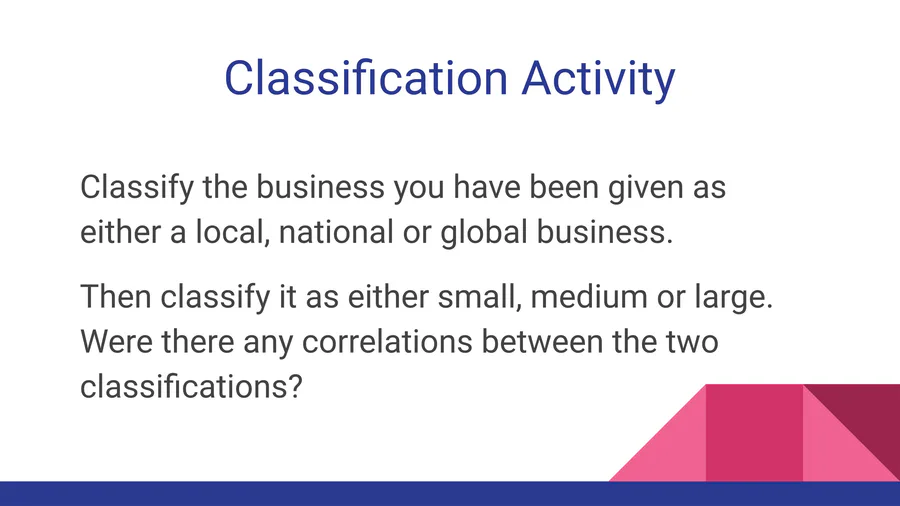 Classification Activity

Classify the business you have been given as either a local, national or global business.

Then classify it as either small, medium or large. Were there any correlations between the two classifications?